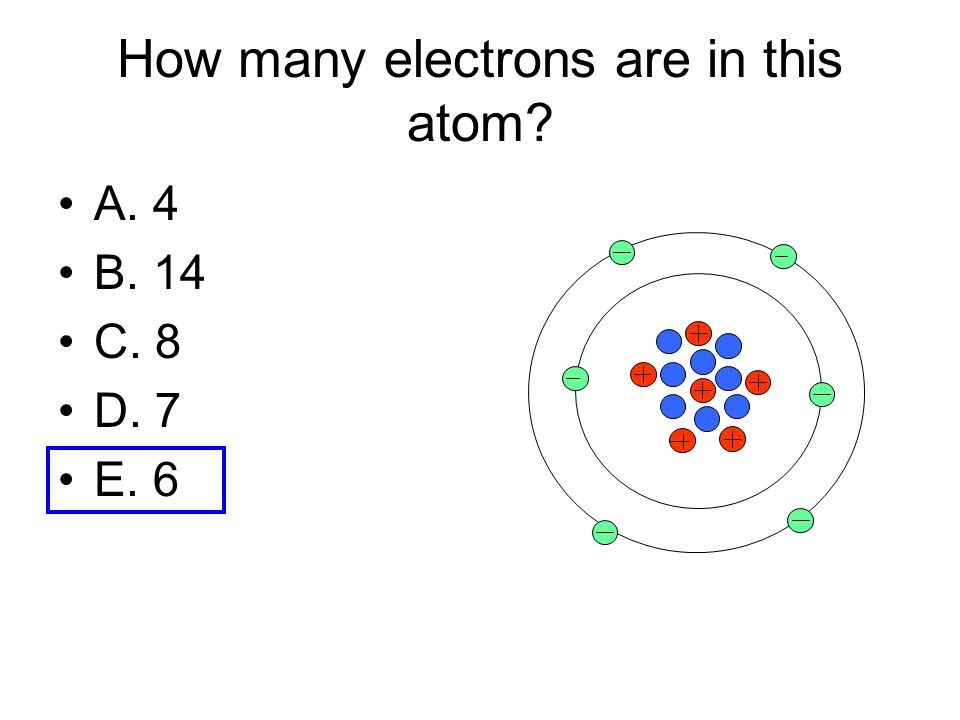 How many electrons are in this atom?

• A. 4
• B. 14
• C. 8
• D. 7
• E. 6

−
−
−
−
−
−
+
+
+
+
+
+